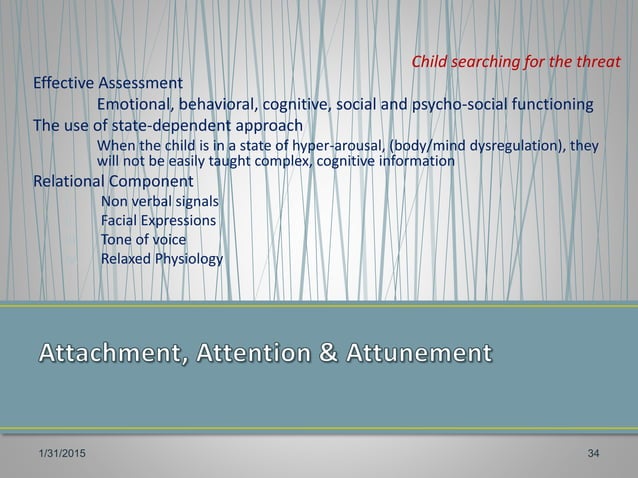 Child searching for the threat

Effective Assessment

Emotional, behavioral, cognitive, social and psycho-social functioning

The use of state-dependent approach

When the child is in a state of hyper-arousal, (body/mind dysregulation), they will not be easily taught complex, cognitive information

Relational Component

Non verbal signals

Facial Expressions

Tone of voice

Relaxed Physiology

Attachment, Attention & Attunement

1/31/2015

34